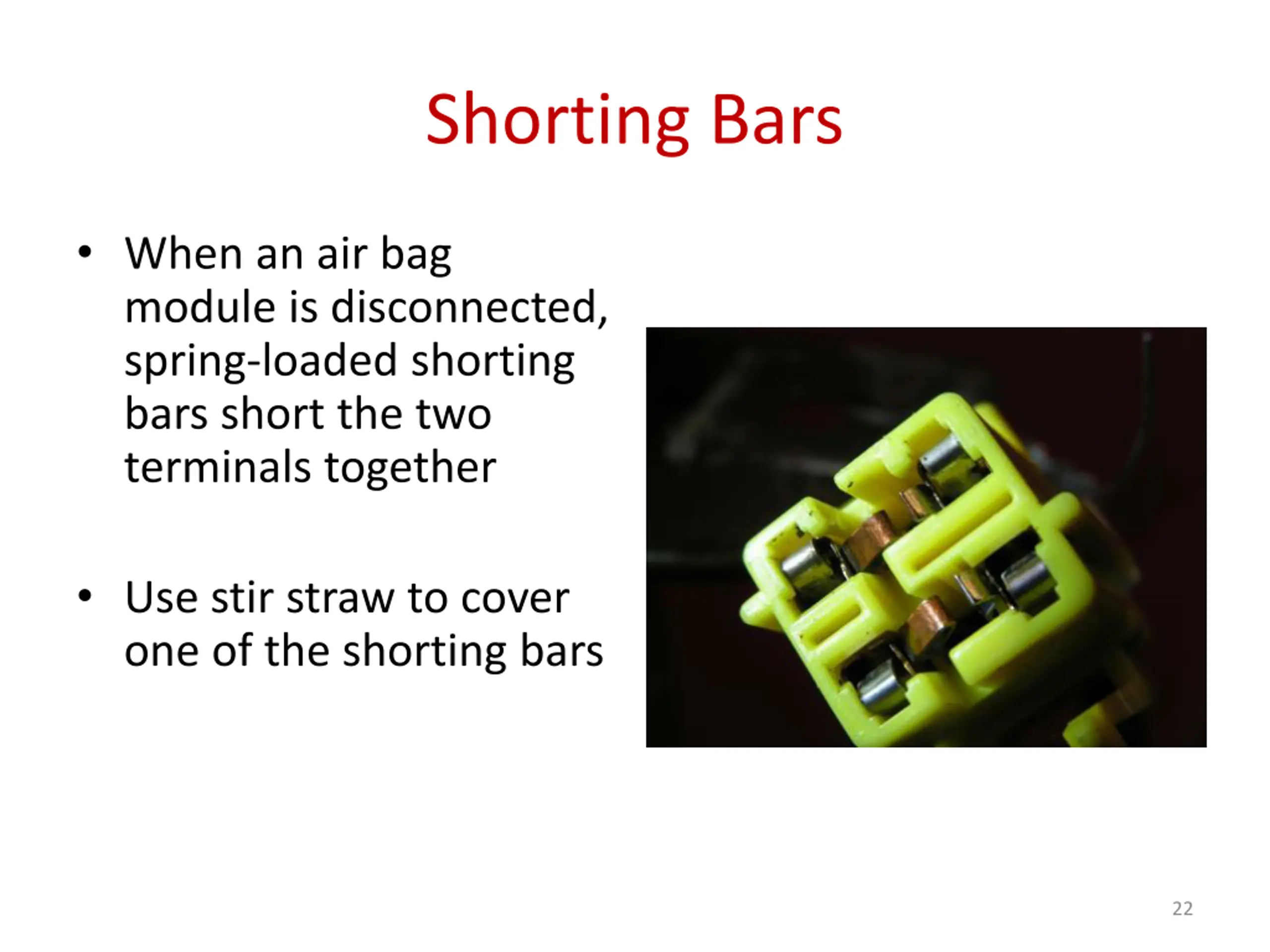 Shorting Bars

• When an air bag module is disconnected, spring-loaded shorting bars short the two terminals together

• Use stir straw to cover one of the shorting bars

22